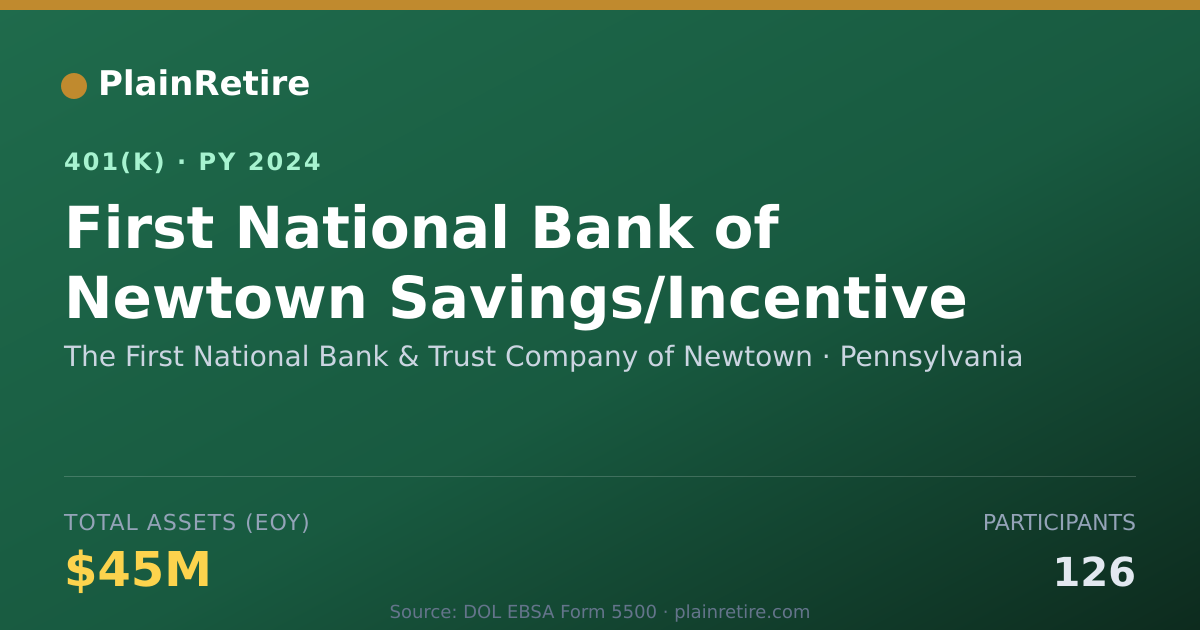 PlainRetire

401(K) · PY 2024

First National Bank of Newtown Savings/Incentive

The First National Bank & Trust Company of Newtown · Pennsylvania

TOTAL ASSETS (EOY)
$45M

PARTICIPANTS
126

Source: DOL EBSA Form 5500 · plainretire.com